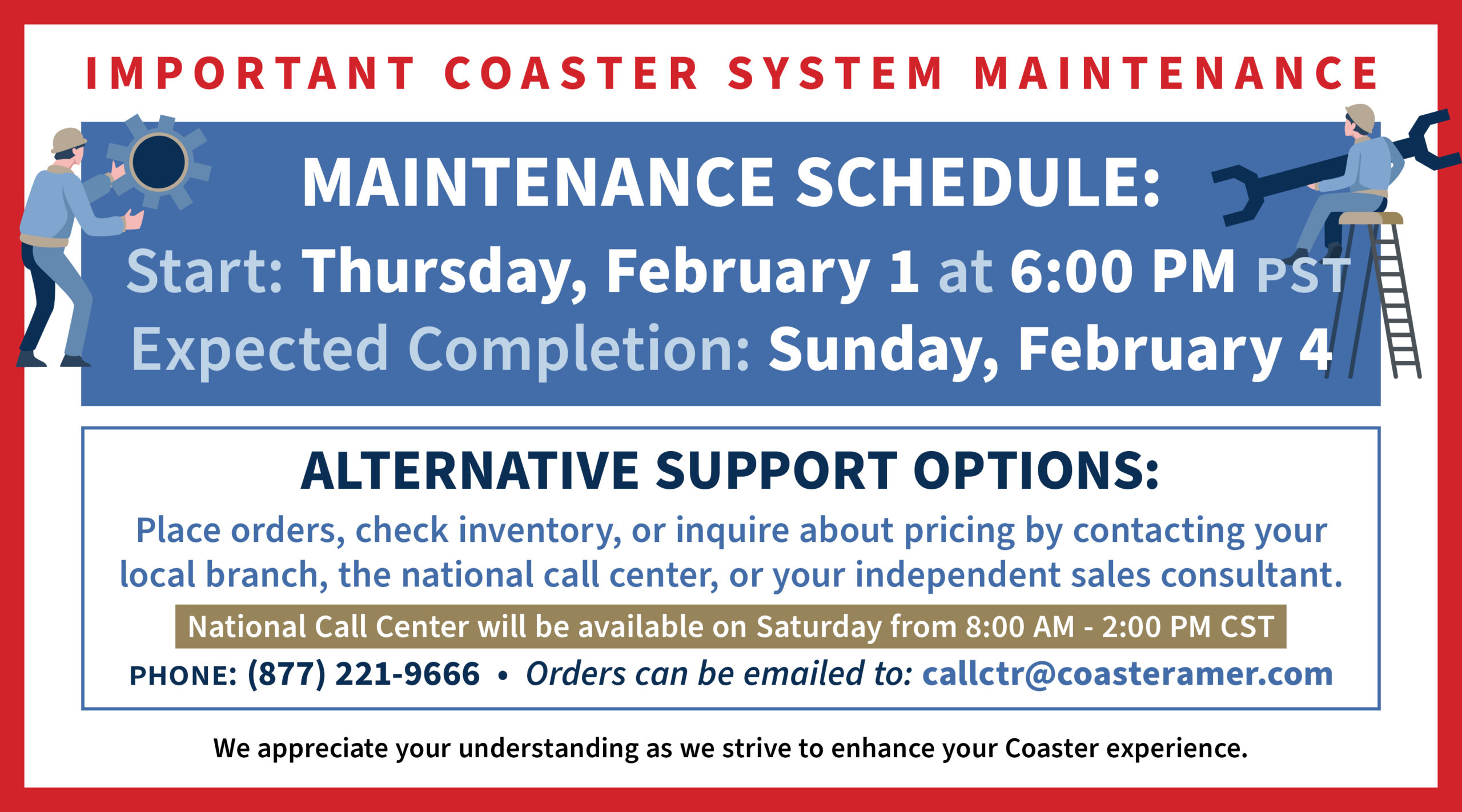 IMPORTANT COASTER SYSTEM MAINTENANCE

MAINTENANCE SCHEDULE:
Start: Thursday, February 1 at 6:00 PM PST
Expected Completion: Sunday, February 4

ALTERNATIVE SUPPORT OPTIONS:
Place orders, check inventory, or inquire about pricing by contacting your local branch, the national call center, or your independent sales consultant.

National Call Center will be available on Saturday from 8:00 AM - 2:00 PM CST

PHONE: (877) 221-9666 • Orders can be emailed to: callctr@coasteramer.com

We appreciate your understanding as we strive to enhance your Coaster experience.